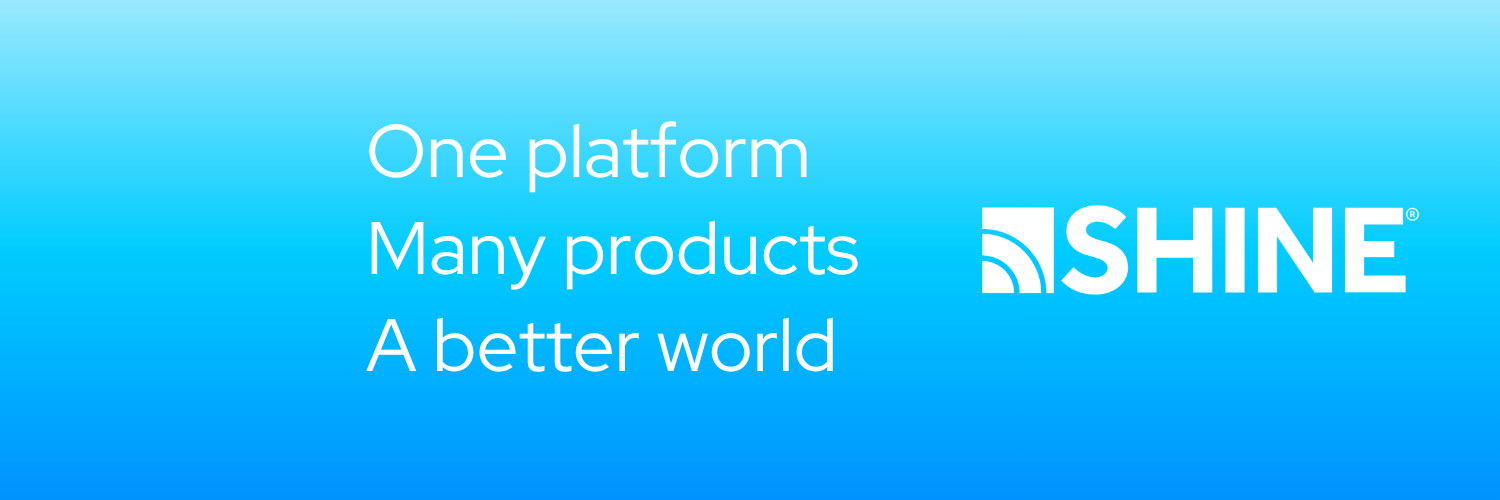 One platform
Many products
A better world

SHINE®